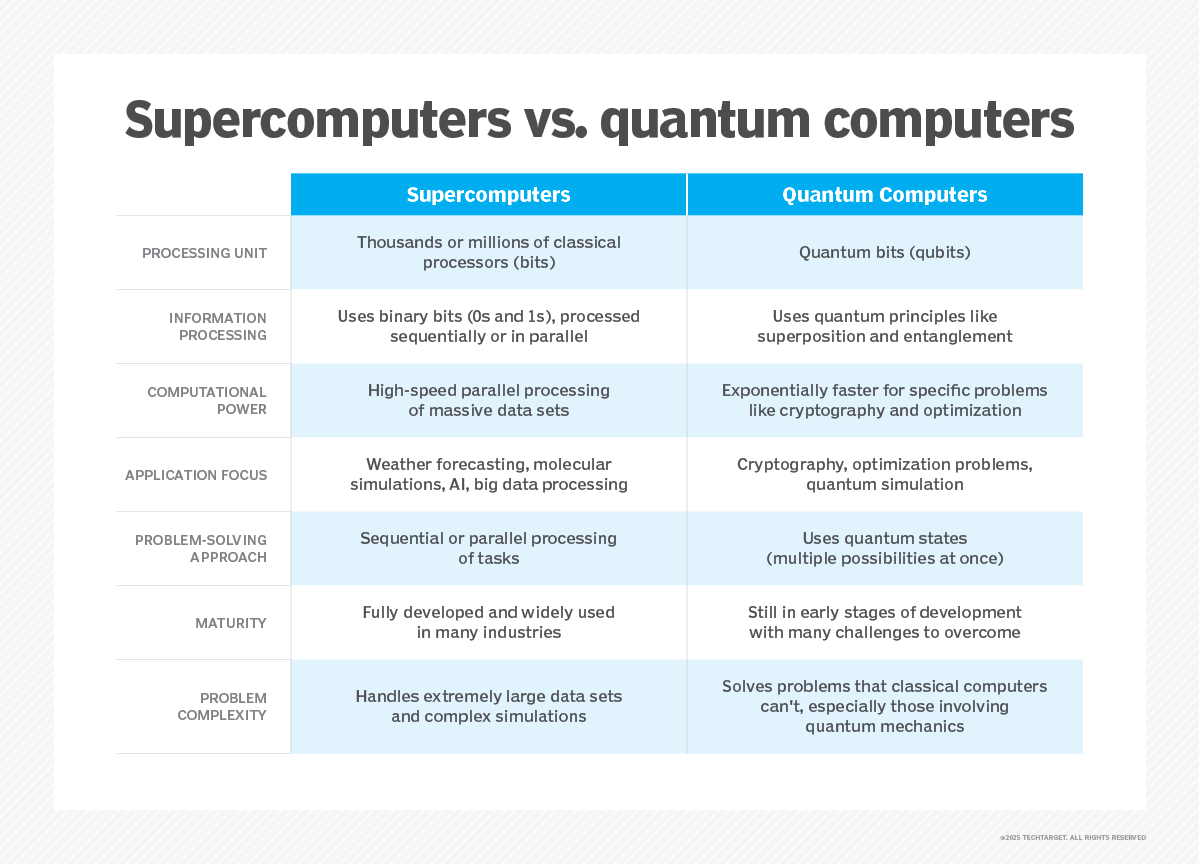 Supercomputers vs. quantum computers

| | Supercomputers | Quantum Computers |
|---|---|---|
| PROCESSING UNIT | Thousands or millions of classical processors (bits) | Quantum bits (qubits) |
| INFORMATION PROCESSING | Uses binary bits (0s and 1s), processed sequentially or in parallel | Uses quantum principles like superposition and entanglement |
| COMPUTATIONAL POWER | High-speed parallel processing of massive data sets | Exponentially faster for specific problems like cryptography and optimization |
| APPLICATION FOCUS | Weather forecasting, molecular simulations, AI, big data processing | Cryptography, optimization problems, quantum simulation |
| PROBLEM-SOLVING APPROACH | Sequential or parallel processing of tasks | Uses quantum states (multiple possibilities at once) |
| MATURITY | Fully developed and widely used in many industries | Still in early stages of development with many challenges to overcome |
| PROBLEM COMPLEXITY | Handles extremely large data sets and complex simulations | Solves problems that classical computers can't, especially those involving quantum mechanics |

©2025 TECHTARGET. ALL RIGHTS RESERVED